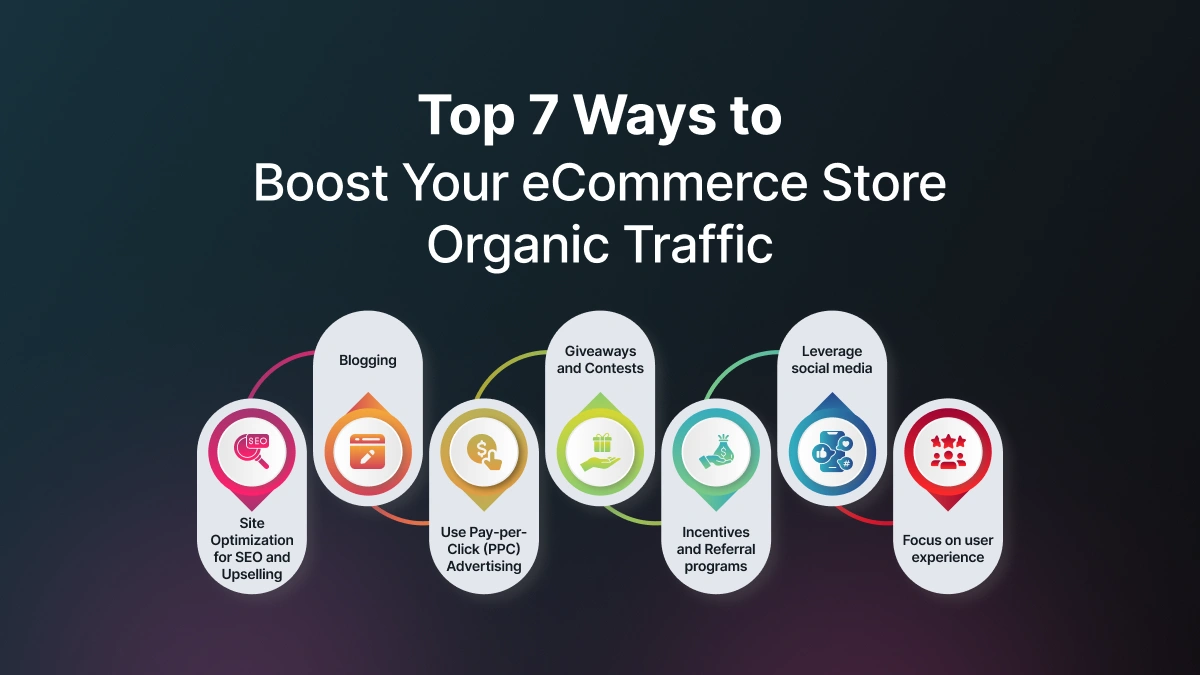 Top 7 Ways to
Boost Your eCommerce Store
Organic Traffic

SEO

Site Optimization for SEO and Upselling

Blogging

Use Pay-per-Click (PPC) Advertising

Giveaways and Contests

Incentives and Referral programs

Leverage social media

Focus on user experience